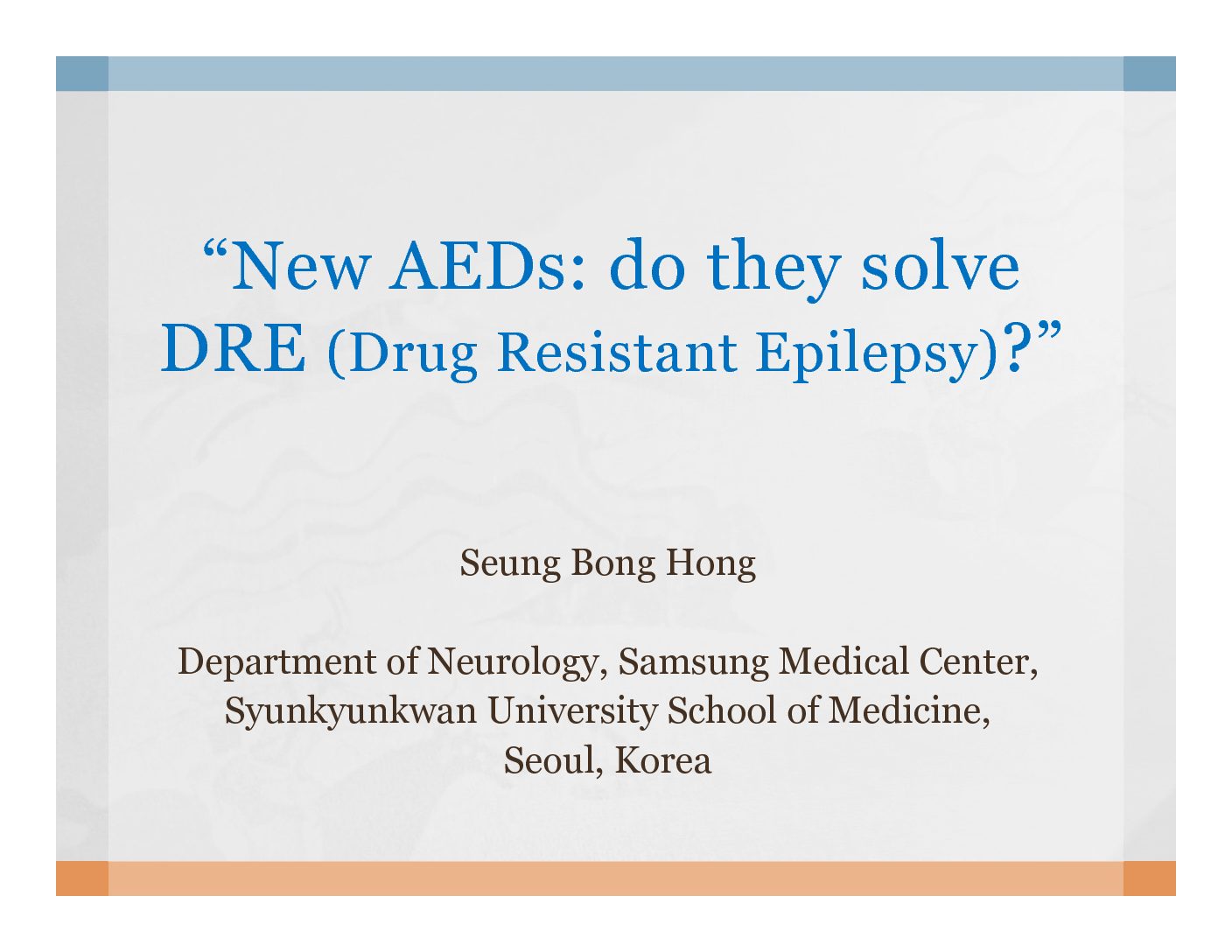 “New AEDs: do they solve DRE (Drug Resistant Epilepsy)?”

Seung Bong Hong

Department of Neurology, Samsung Medical Center, Syunkyunkwan University School of Medicine, Seoul, Korea